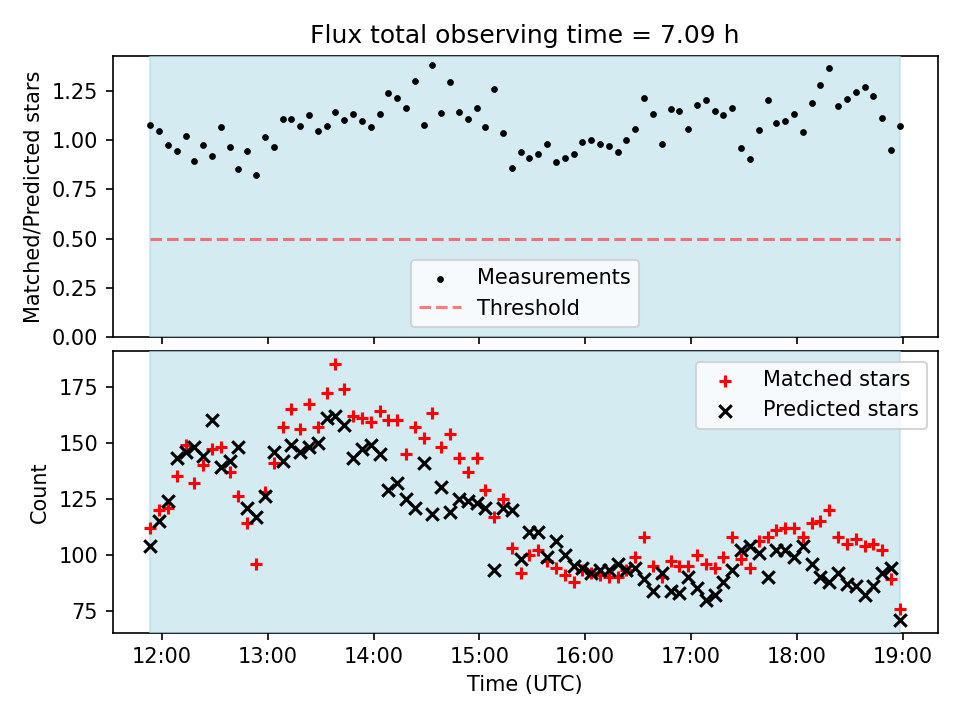 Flux total observing time = 7.09 h

Matched/Predicted stars

1.25
1.00
0.75
0.50
0.25
0.00

Measurements
Threshold

Count

175
150
125
100
75

Matched stars
Predicted stars

12:00
13:00
14:00
15:00
16:00
17:00
18:00
19:00

Time (UTC)